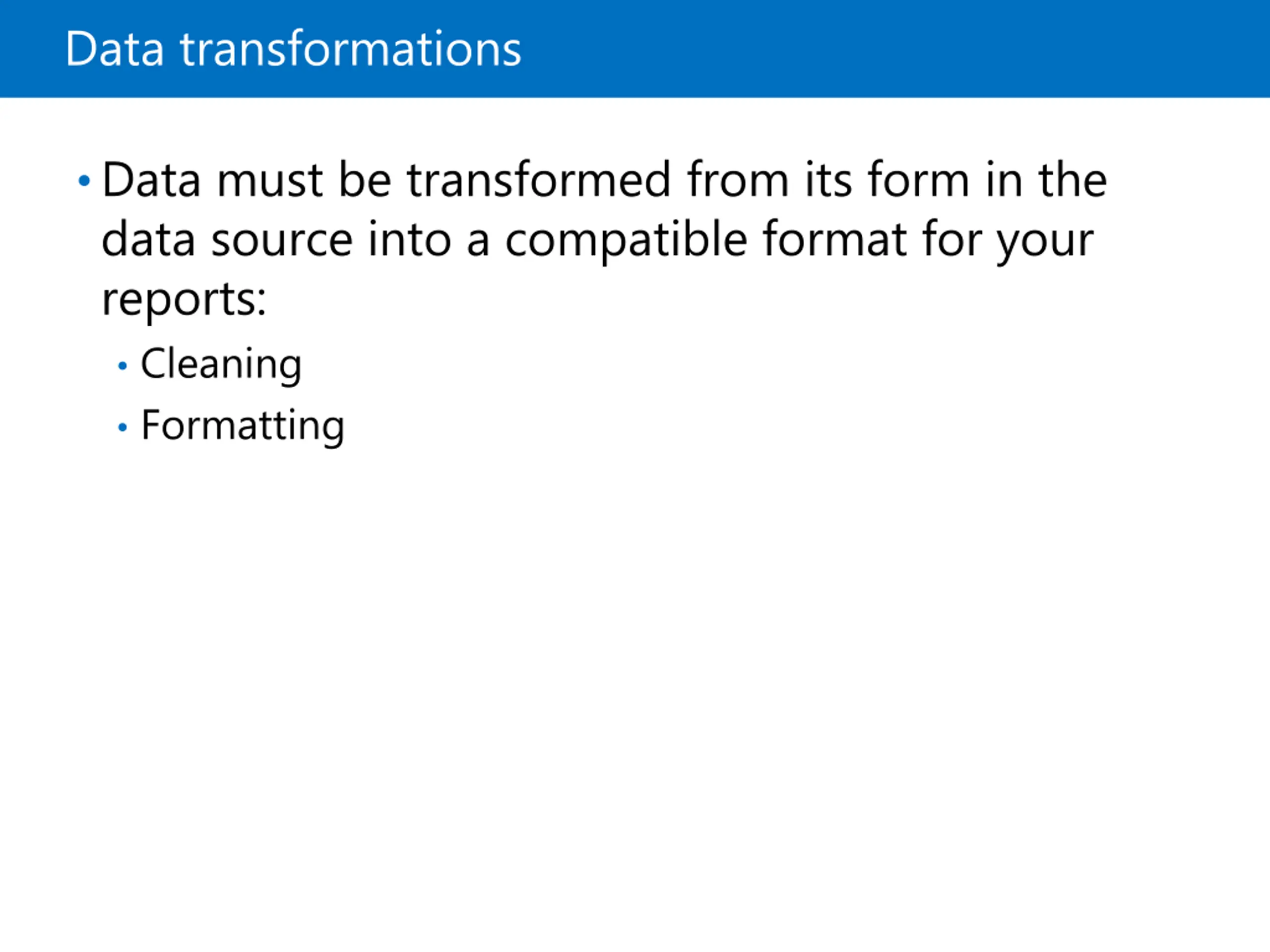 Data transformations

• Data must be transformed from its form in the data source into a compatible format for your reports:
  • Cleaning
  • Formatting